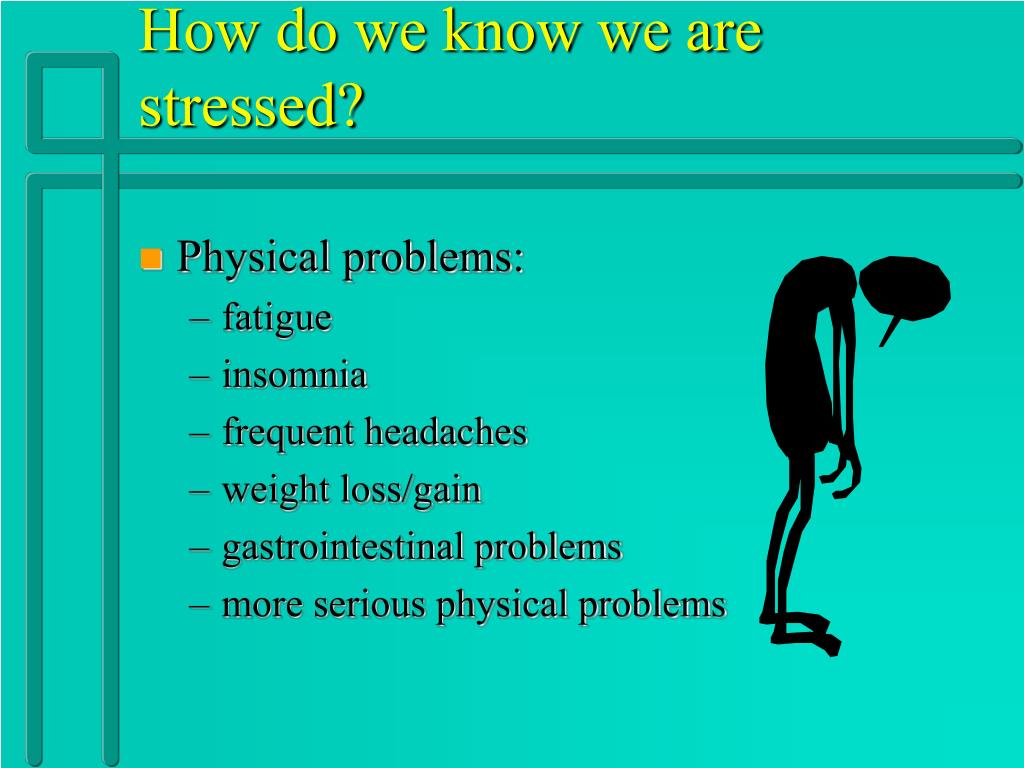 How do we know we are stressed?

Physical problems:
– fatigue
– insomnia
– frequent headaches
– weight loss/gain
– gastrointestinal problems
– more serious physical problems